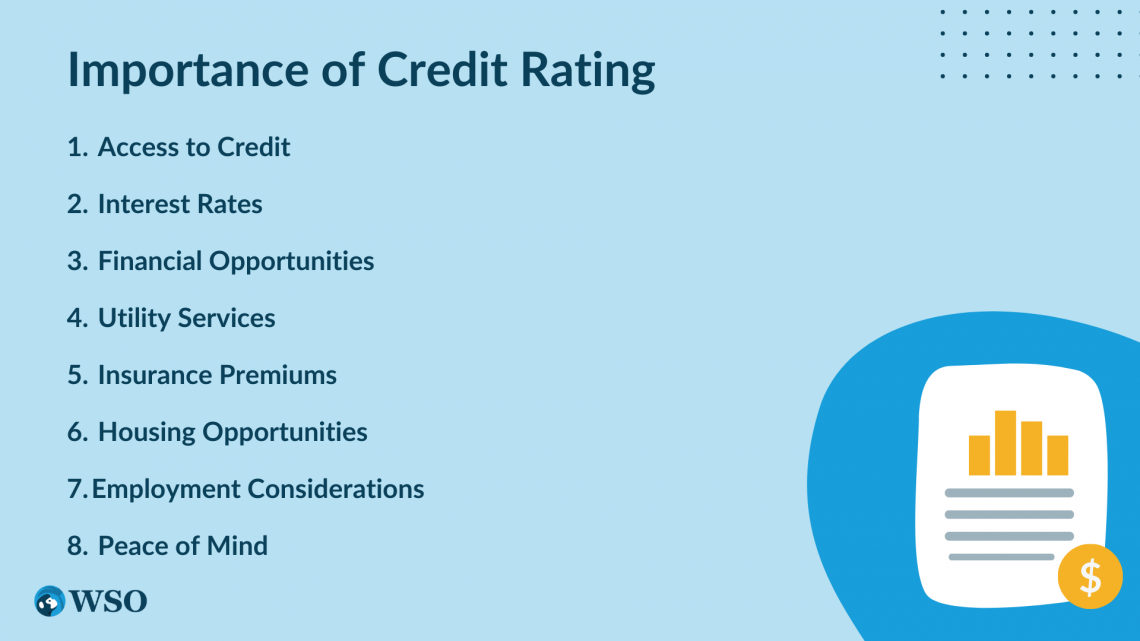 Importance of Credit Rating

1. Access to Credit
2. Interest Rates
3. Financial Opportunities
4. Utility Services
5. Insurance Premiums
6. Housing Opportunities
7. Employment Considerations
8. Peace of Mind

WSO

$